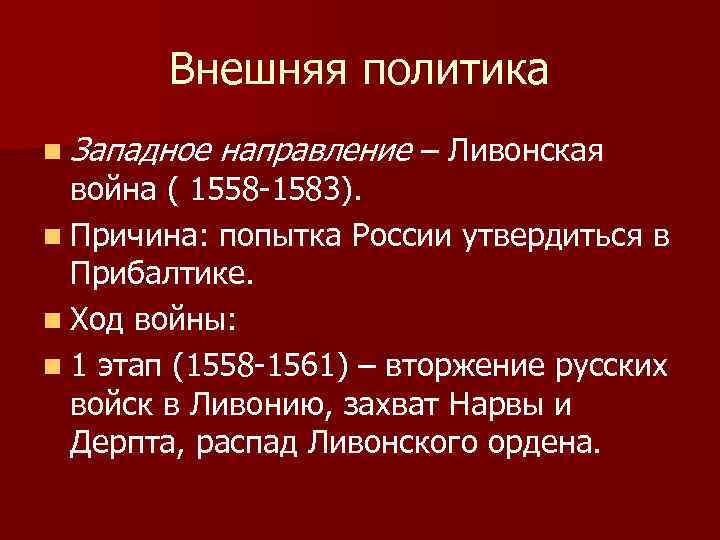 Внешняя политика

Западное направление – Ливонская война ( 1558-1583).

Причина: попытка России утвердиться в Прибалтике.

Ход войны:

1 этап (1558-1561) – вторжение русских войск в Ливонию, захват Нарвы и Дерпта, распад Ливонского ордена.